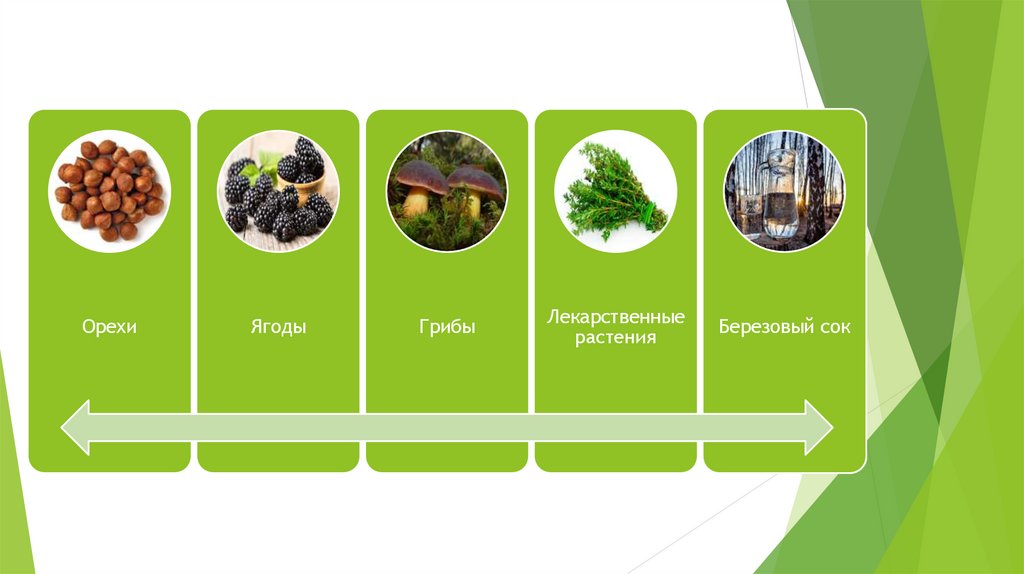 Орехи

Ягоды

Грибы

Лекарственные растения

Березовый сок